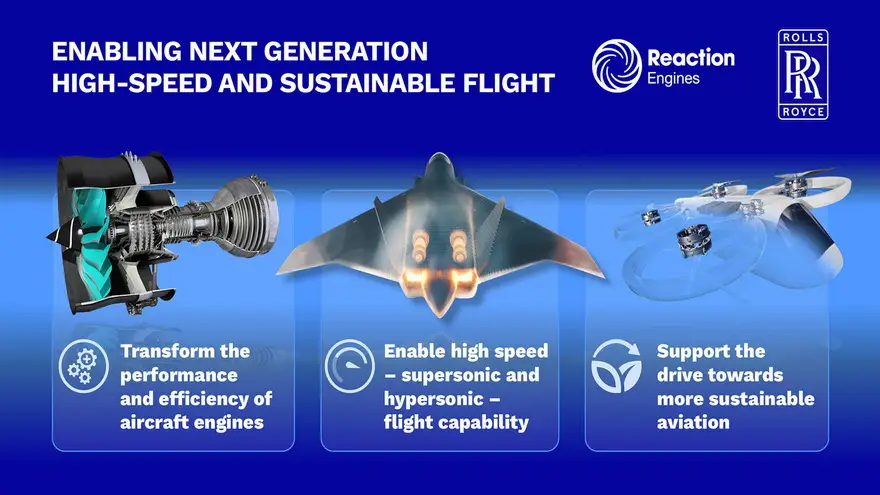 ENABLING NEXT GENERATION HIGH-SPEED AND SUSTAINABLE FLIGHT

Reaction Engines

ROLLS RR ROYCE

Transform the performance and efficiency of aircraft engines

Enable high speed – supersonic and hypersonic – flight capability

Support the drive towards more sustainable aviation